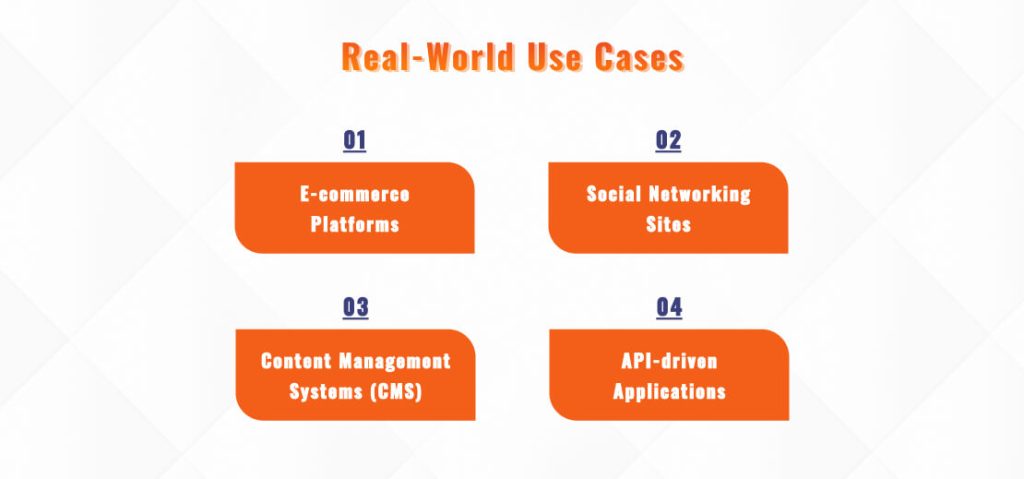 Real-World Use Cases

01

E-commerce Platforms

02

Social Networking Sites

03

Content Management Systems (CMS)

04

API-driven Applications